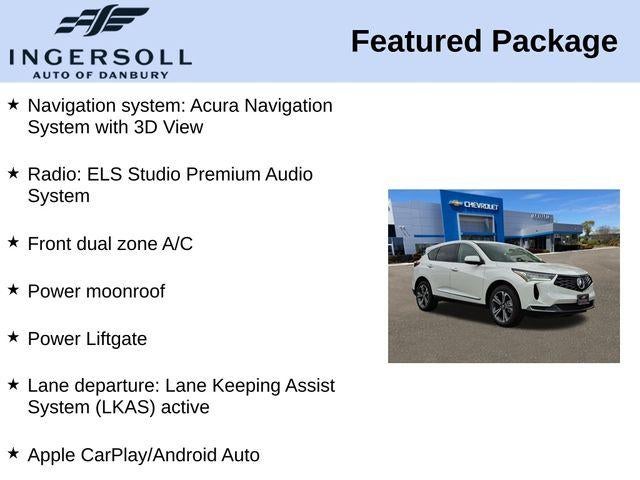 INGERSOLL
AUTO OF DANBURY

Featured Package

★ Navigation system: Acura Navigation System with 3D View

★ Radio: ELS Studio Premium Audio System

★ Front dual zone A/C

★ Power moonroof

★ Power Liftgate

★ Lane departure: Lane Keeping Assist System (LKAS) active

★ Apple CarPlay/Android Auto

CHEVROLET